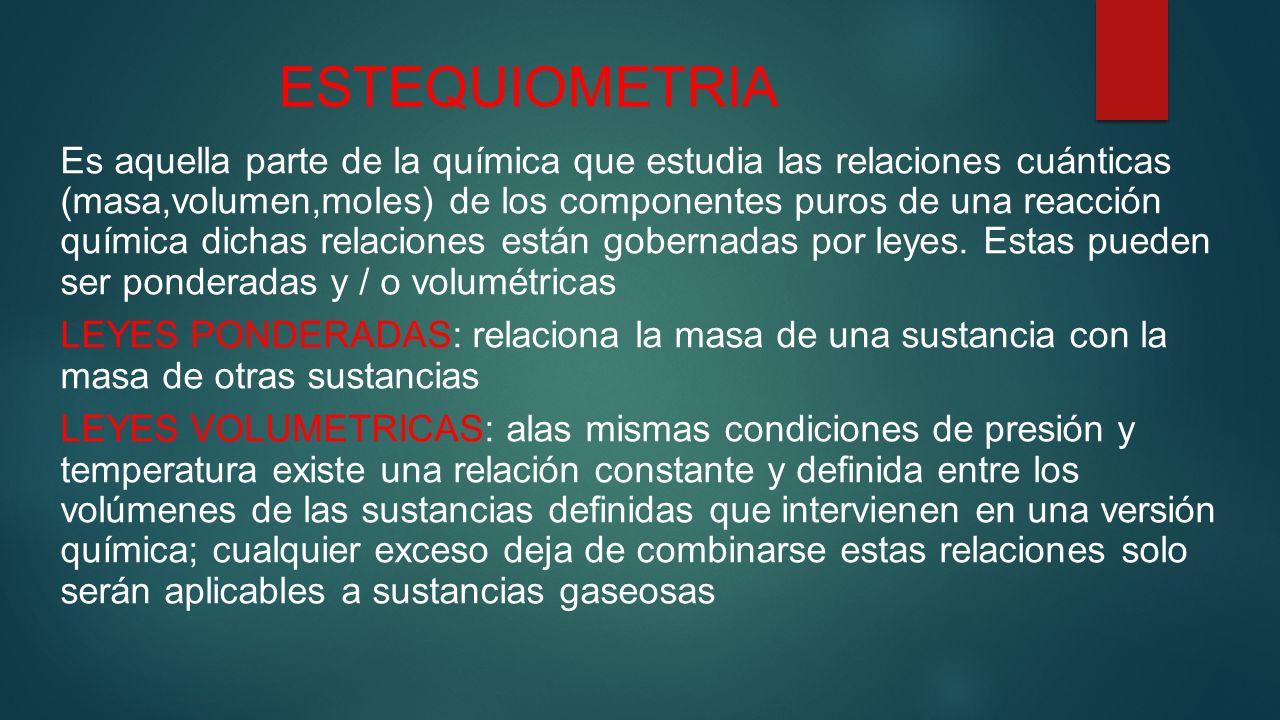 ESTEQUIOMETRIA

Es aquella parte de la química que estudia las relaciones cuánticas (masa,volumen,moles) de los componentes puros de una reacción química dichas relaciones están gobernadas por leyes. Estas pueden ser ponderadas y / o volumétricas

LEYES PONDERADAS: relaciona la masa de una sustancia con la masa de otras sustancias

LEYES VOLUMETRICAS: alas mismas condiciones de presión y temperatura existe una relación constante y definida entre los volúmenes de las sustancias definidas que intervienen en una versión química; cualquier exceso deja de combinarse estas relaciones solo serán aplicables a sustancias gaseosas